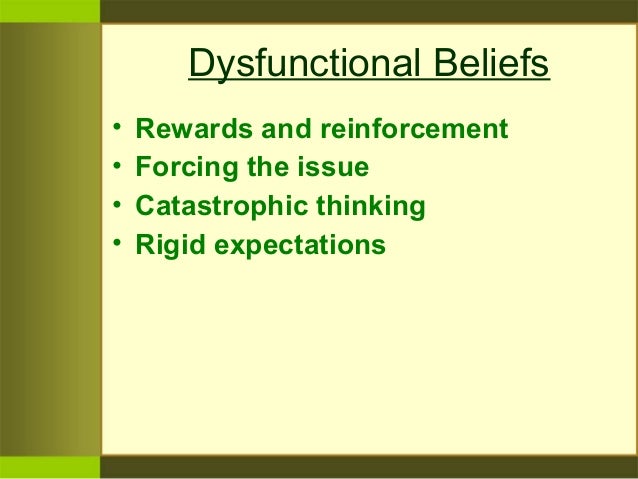 Dysfunctional Beliefs

• Rewards and reinforcement
• Forcing the issue
• Catastrophic thinking
• Rigid expectations